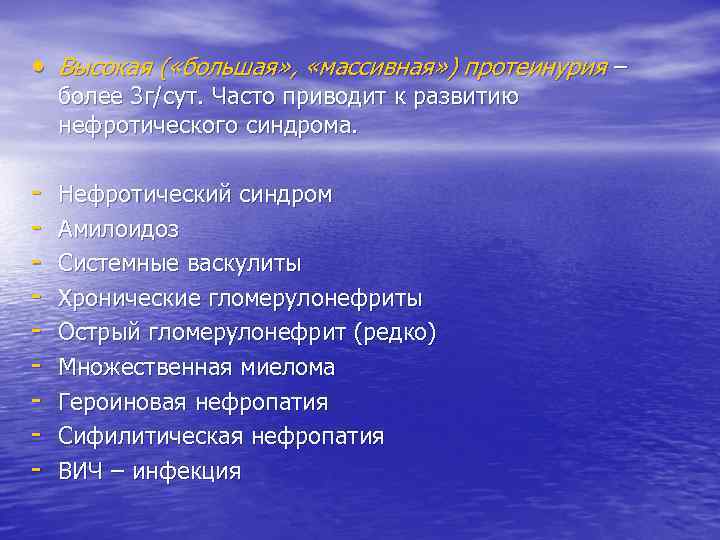 • Высокая («большая», «массивная») протеинурия – более 3г/сут. Часто приводит к развитию нефротического синдрома.

- Нефротический синдром
- Амилоидоз
- Системные васкулиты
- Хронические гломерулонефриты
- Острый гломерулонефрит (редко)
- Множественная миелома
- Героиновая нефропатия
- Сифилитическая нефропатия
- ВИЧ – инфекция